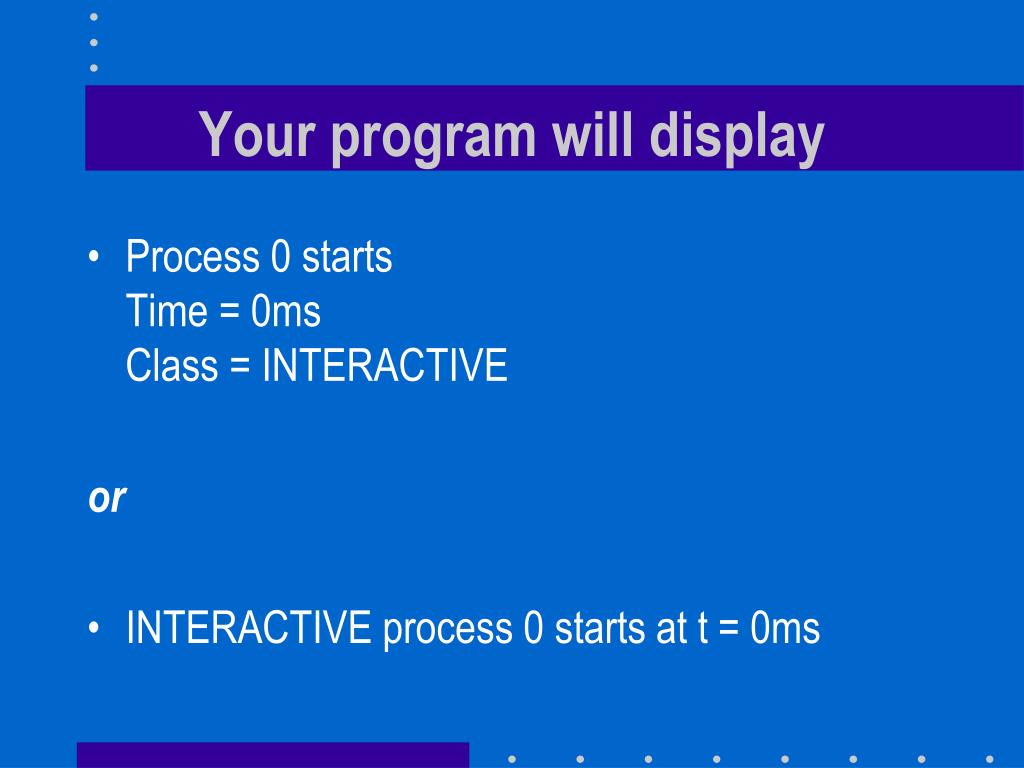 Your program will display

• Process 0 starts
Time = 0ms
Class = INTERACTIVE

or

• INTERACTIVE process 0 starts at t = 0ms